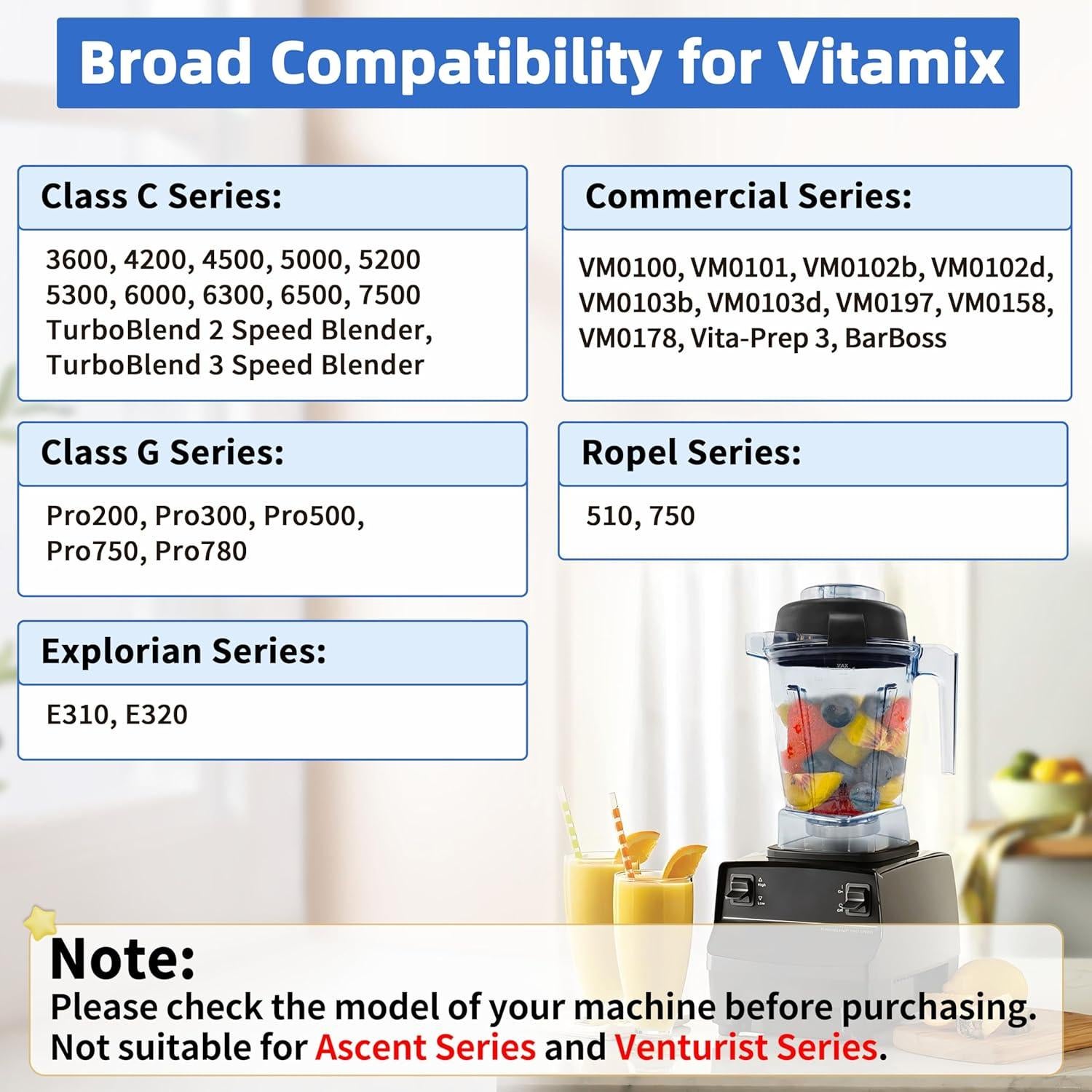 Broad Compatibility for Vitamix

Class C Series:

3600, 4200, 4500, 5000, 5200
5300, 6000, 6300, 6500, 7500
TurboBlend 2 Speed Blender,
TurboBlend 3 Speed Blender

Class G Series:

Pro200, Pro300, Pro500,
Pro750, Pro780

Explorian Series:

E310, E320

Commercial Series:

VM0100, VM0101, VM0102b, VM0102d,
VM0103b, VM0103d, VM0197, VM0158,
VM0178, Vita-Prep 3, BarBoss

Ropel Series:

510, 750

MAX

High
Low

Note:
Please check the model of your machine before purchasing.
Not suitable for Ascent Series and Venturist Series.